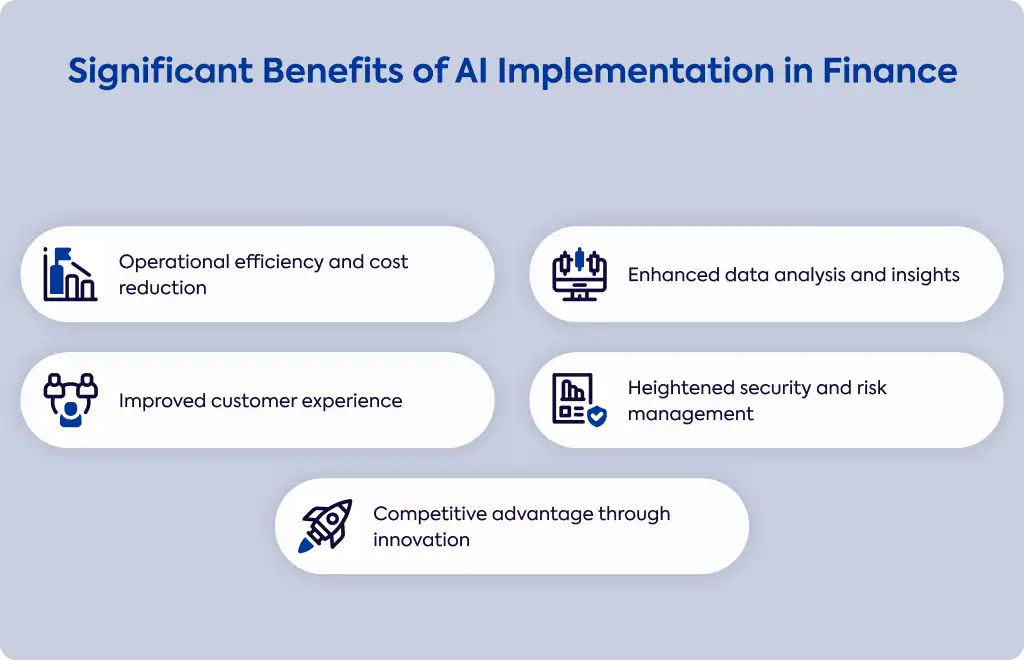 Significant Benefits of AI Implementation in Finance

Operational efficiency and cost reduction

Enhanced data analysis and insights

Improved customer experience

Heightened security and risk management

Competitive advantage through innovation